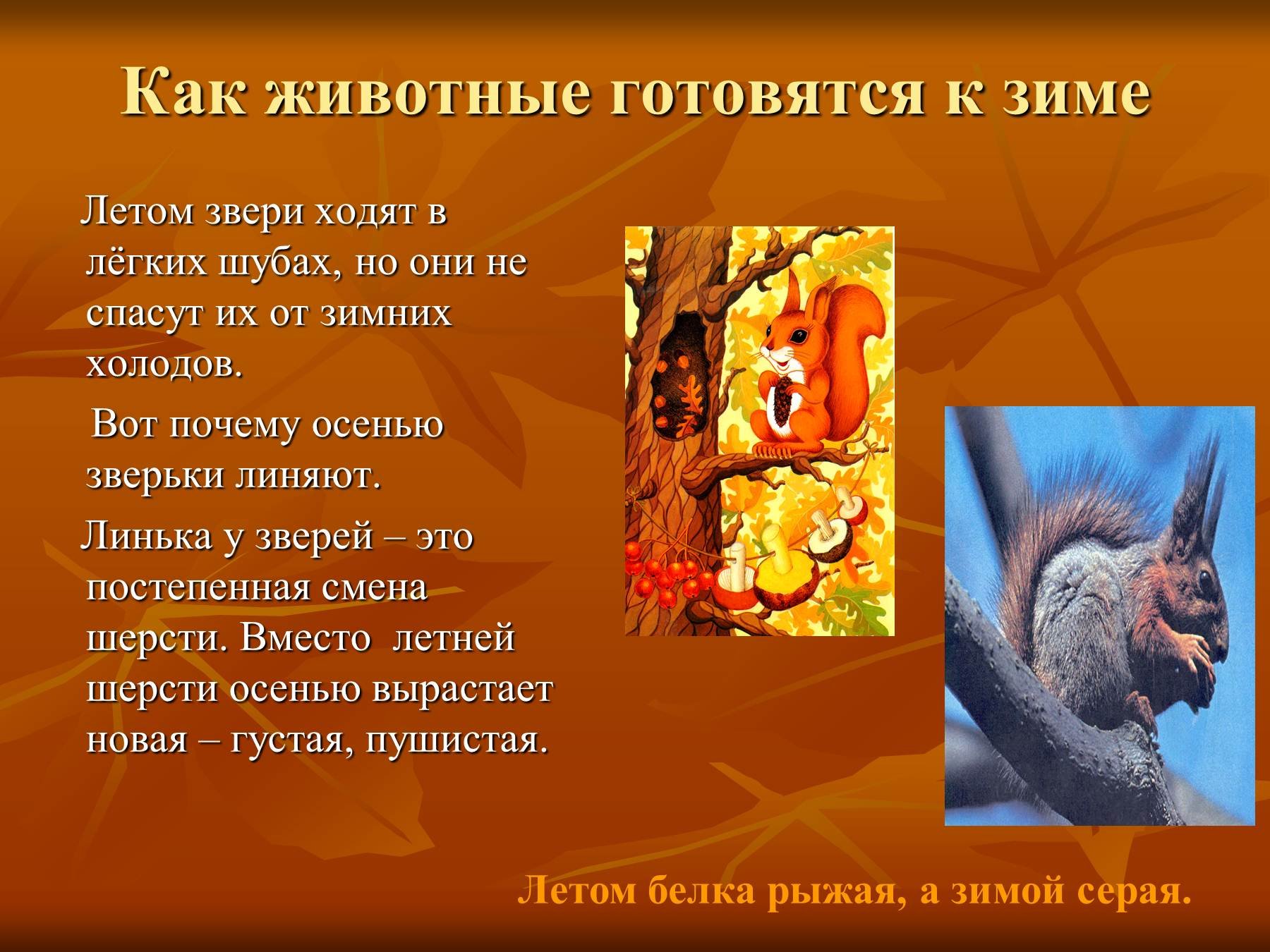 Как животные готовятся к зиме

Летом звери ходят в лёгких шубах, но они не спасут их от зимних холодов.

Вот почему осенью зверьки линяют.

Линька у зверей – это постепенная смена шерсти. Вместо летней шерсти осенью вырастает новая – густая, пушистая.

Летом белка рыжая, а зимой серая.